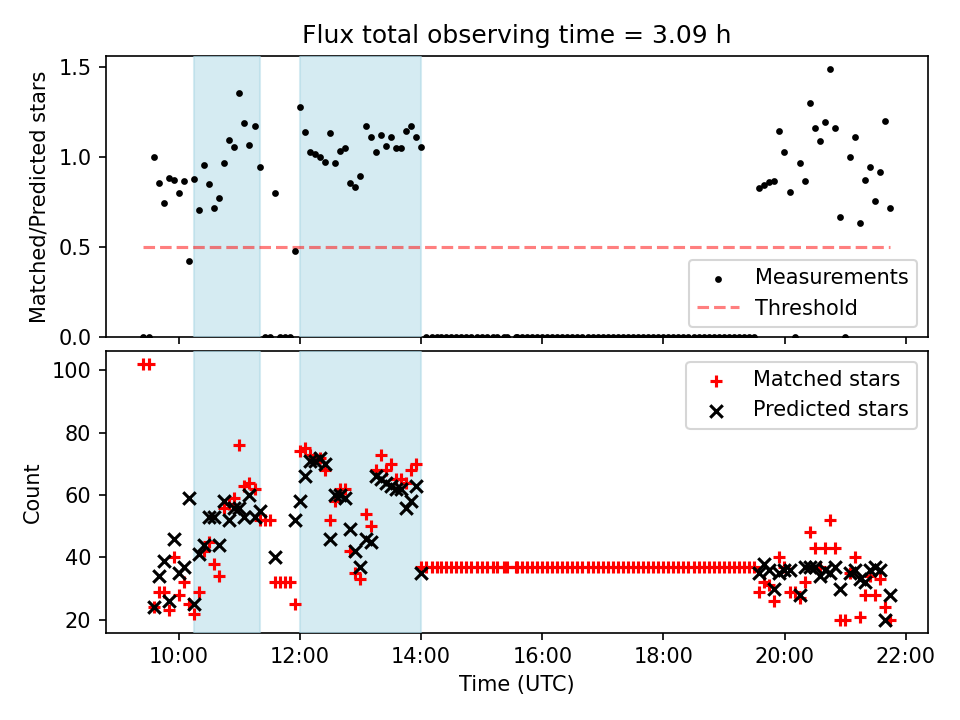 Flux total observing time = 3.09 h

Matched/Predicted stars

1.5
1.0
0.5
0.0

Measurements
Threshold

Count

100
80
60
40
20

Matched stars
Predicted stars

10:00
12:00
14:00
16:00
18:00
20:00
22:00

Time (UTC)